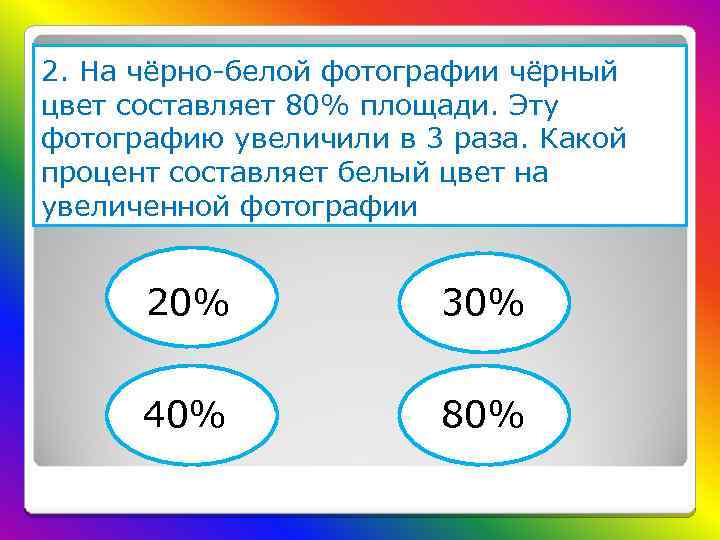 2. На чёрно-белой фотографии чёрный цвет составляет 80% площади. Эту фотографию увеличили в 3 раза. Какой процент составляет белый цвет на увеличенной фотографии

20%

30%

40%

80%